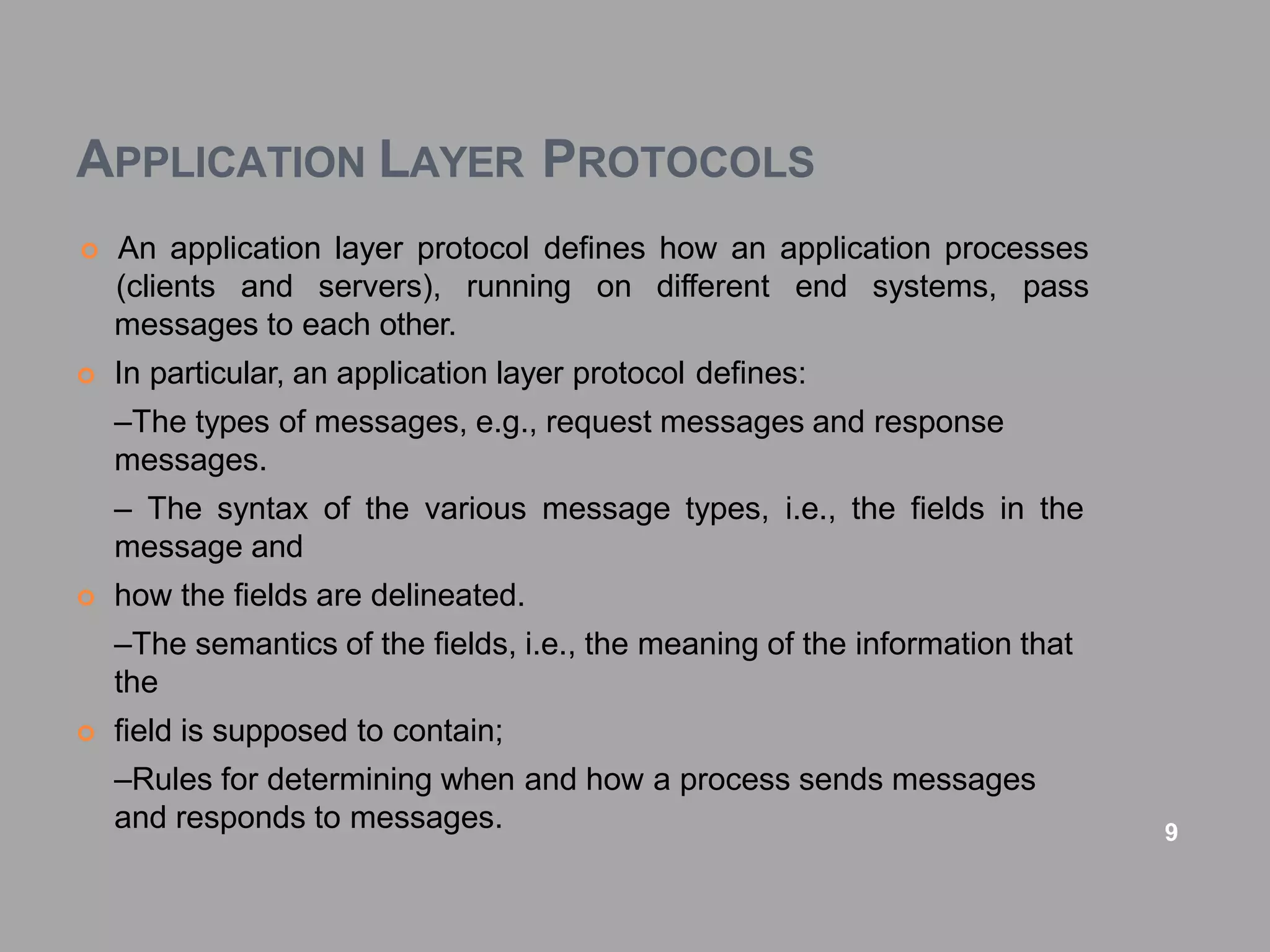 APPLICATION LAYER PROTOCOLS

An application layer protocol defines how an application processes (clients and servers), running on different end systems, pass messages to each other.

In particular, an application layer protocol defines:

–The types of messages, e.g., request messages and response messages.

– The syntax of the various message types, i.e., the fields in the message and

how the fields are delineated.

–The semantics of the fields, i.e., the meaning of the information that the

field is supposed to contain;

–Rules for determining when and how a process sends messages and responds to messages.

9